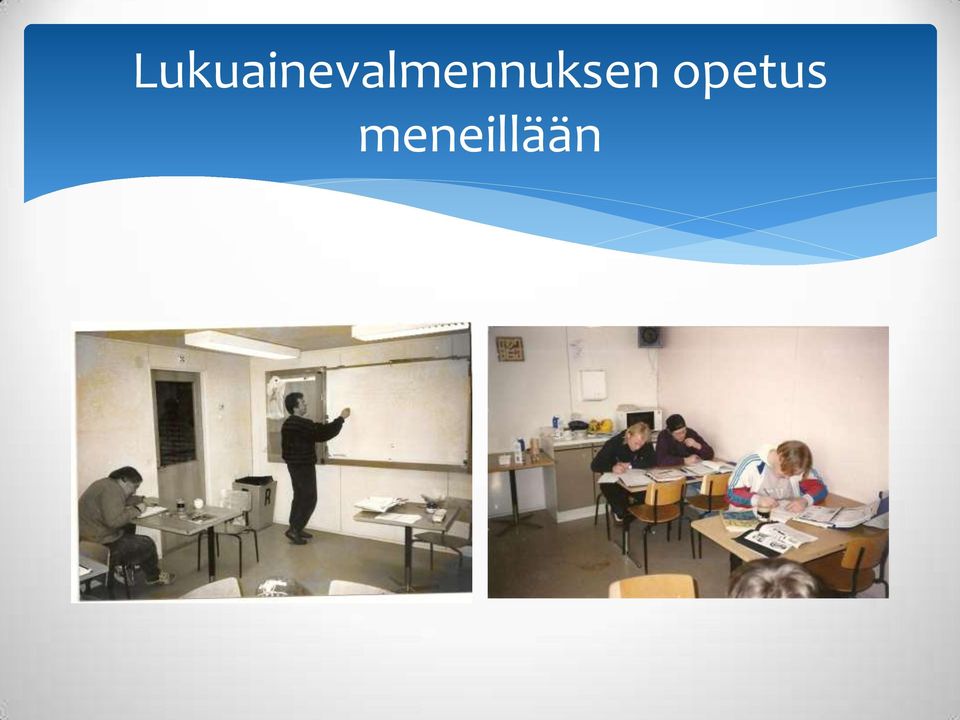 Lukuainevalmennuksen opetus meneillään